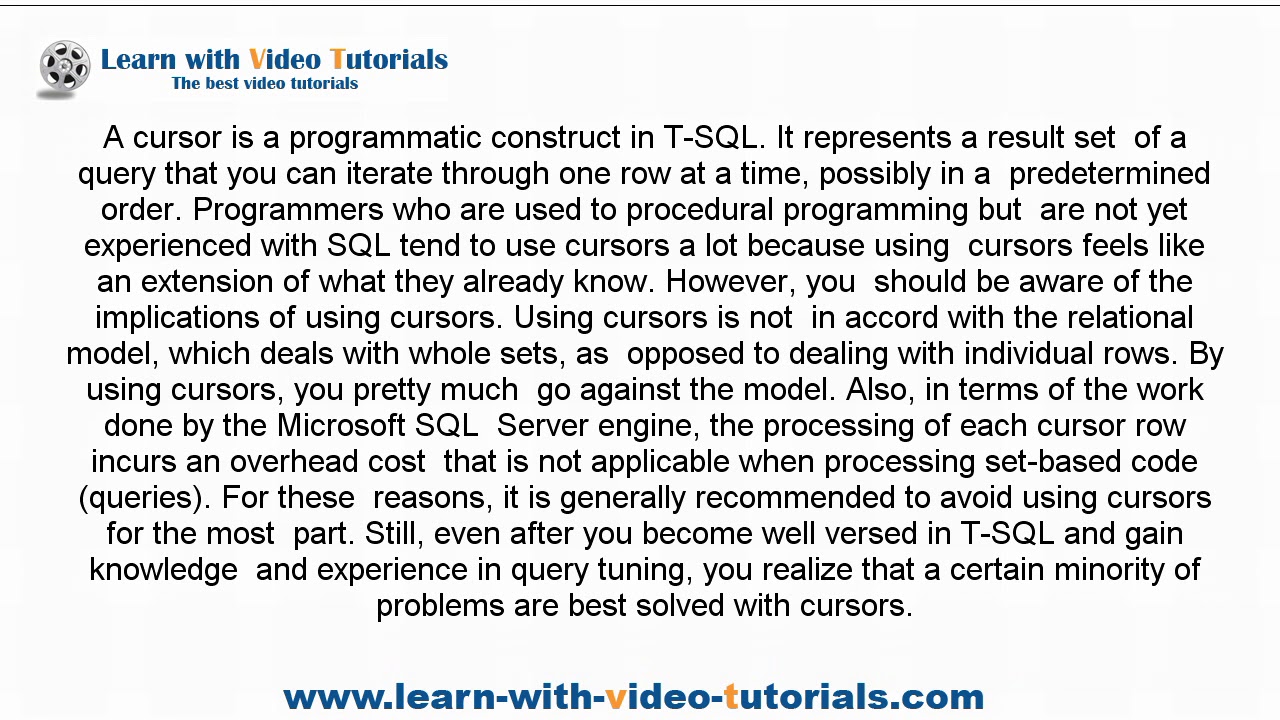 Learn with Video Tutorials
The best video tutorials

A cursor is a programmatic construct in T-SQL. It represents a result set of a query that you can iterate through one row at a time, possibly in a predetermined order. Programmers who are used to procedural programming but are not yet experienced with SQL tend to use cursors a lot because using cursors feels like an extension of what they already know. However, you should be aware of the implications of using cursors. Using cursors is not in accord with the relational model, which deals with whole sets, as opposed to dealing with individual rows. By using cursors, you pretty much go against the model. Also, in terms of the work done by the Microsoft SQL Server engine, the processing of each cursor row incurs an overhead cost that is not applicable when processing set-based code (queries). For these reasons, it is generally recommended to avoid using cursors for the most part. Still, even after you become well versed in T-SQL and gain knowledge and experience in query tuning, you realize that a certain minority of problems are best solved with cursors.

www.learn-with-video-tutorials.com